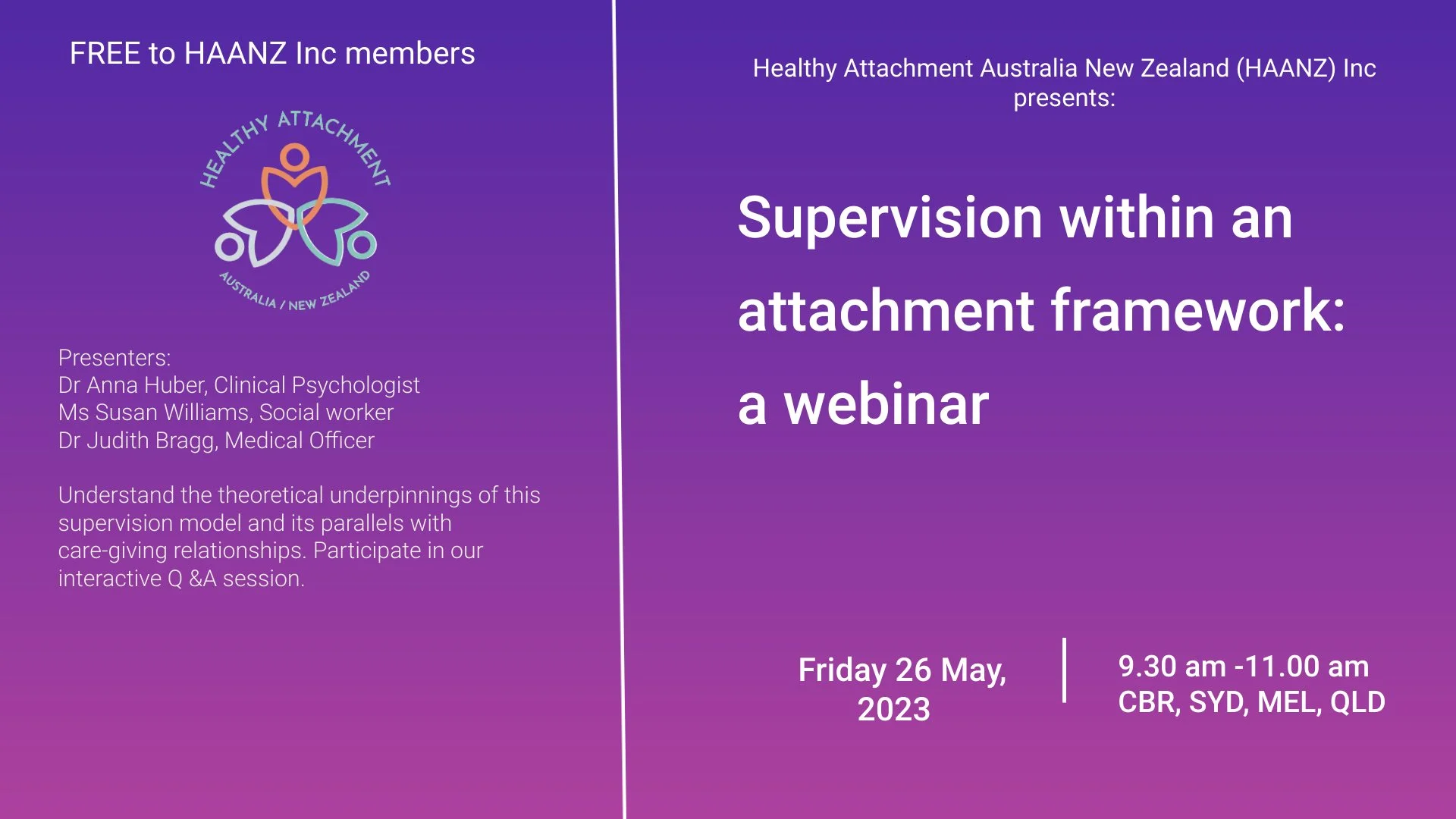 FREE to HAANZ Inc members

HEALTHY ATTACHMENT

AUSTRALIA / NEW ZEALAND

Presenters:
Dr Anna Huber, Clinical Psychologist
Ms Susan Williams, Social worker
Dr Judith Bragg, Medical Officer

Understand the theoretical underpinnings of this supervision model and its parallels with care-giving relationships. Participate in our interactive Q &A session.

Healthy Attachment Australia New Zealand (HAANZ) Inc presents:

Supervision within an attachment framework: a webinar

Friday 26 May, 2023

9.30 am -11.00 am
CBR, SYD, MEL, QLD